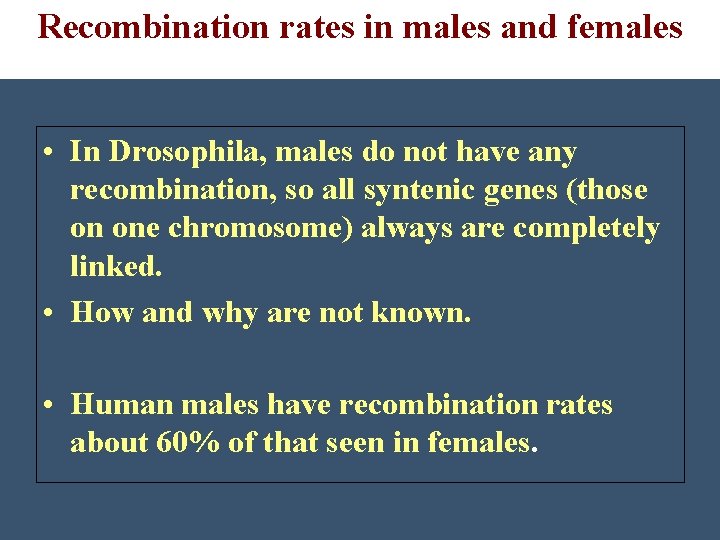 Recombination rates in males and females

• In Drosophila, males do not have any recombination, so all syntenic genes (those on one chromosome) always are completely linked.

• How and why are not known.

• Human males have recombination rates about 60% of that seen in females.